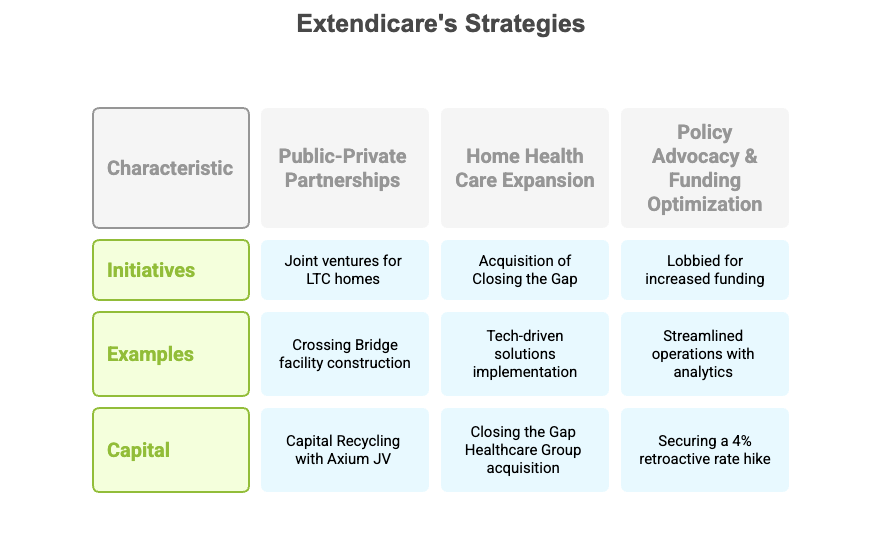 Extendicare's Strategies

| Characteristic | Public-Private Partnerships | Home Health Care Expansion | Policy Advocacy & Funding Optimization |
|---|---|---|---|
| Initiatives | Joint ventures for LTC homes | Acquisition of Closing the Gap | Lobbied for increased funding |
| Examples | Crossing Bridge facility construction | Tech-driven solutions implementation | Streamlined operations with analytics |
| Capital | Capital Recycling with Axium JV | Closing the Gap Healthcare Group acquisition | Securing a 4% retroactive rate hike |